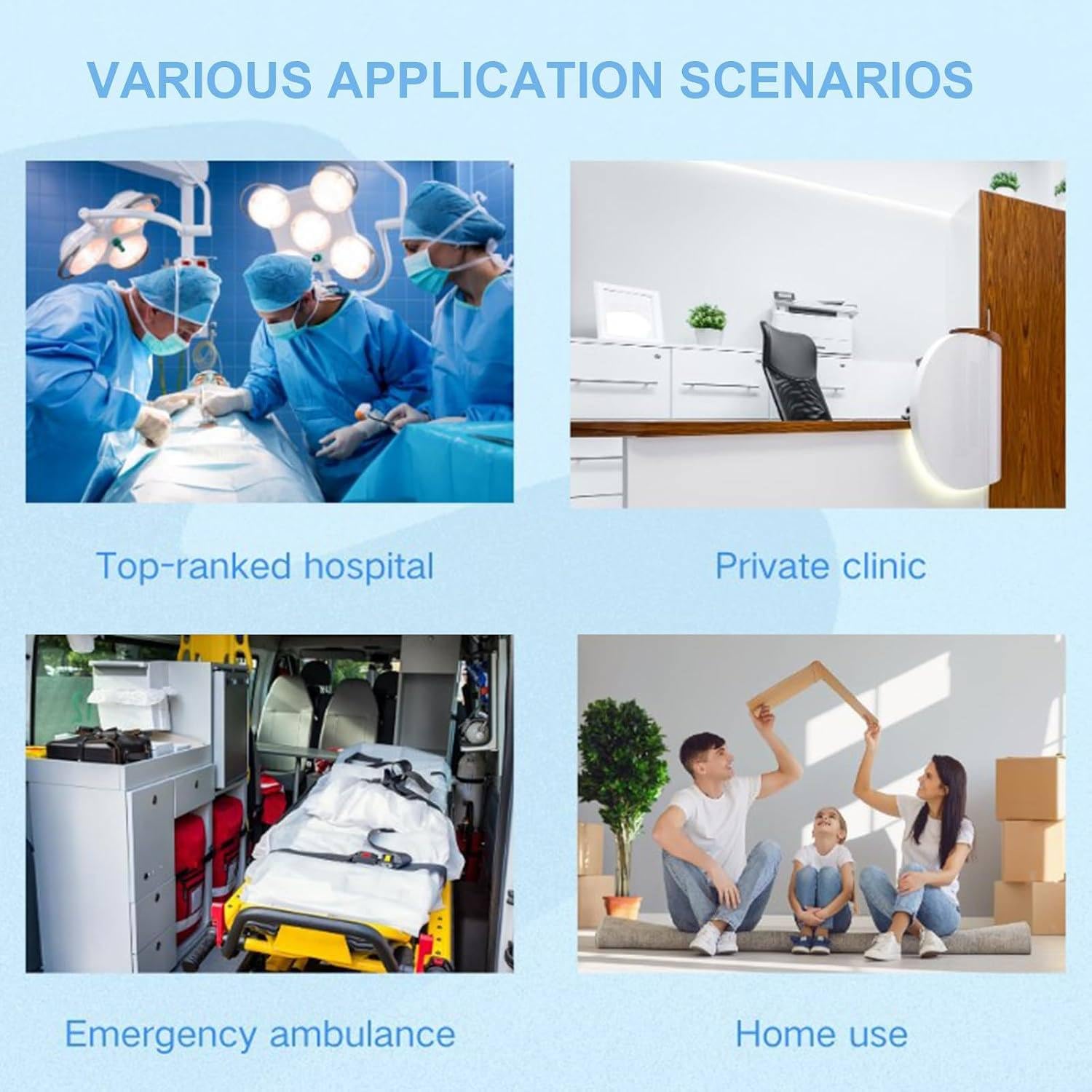 VARIOUS APPLICATION SCENARIOS

Top-ranked hospital

Private clinic

Emergency ambulance

Home use